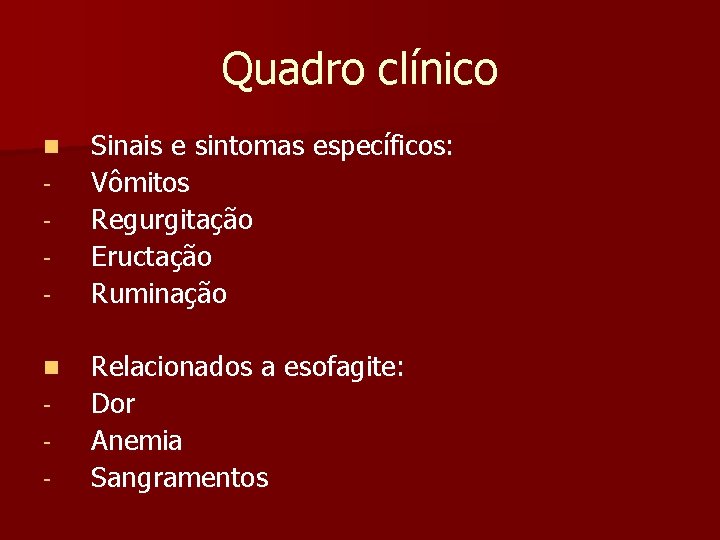 Quadro clínico

Sinais e sintomas específicos:
- Vômitos
- Regurgitação
- Eructação
- Ruminação

Relacionados a esofagite:
- Dor
- Anemia
- Sangramentos